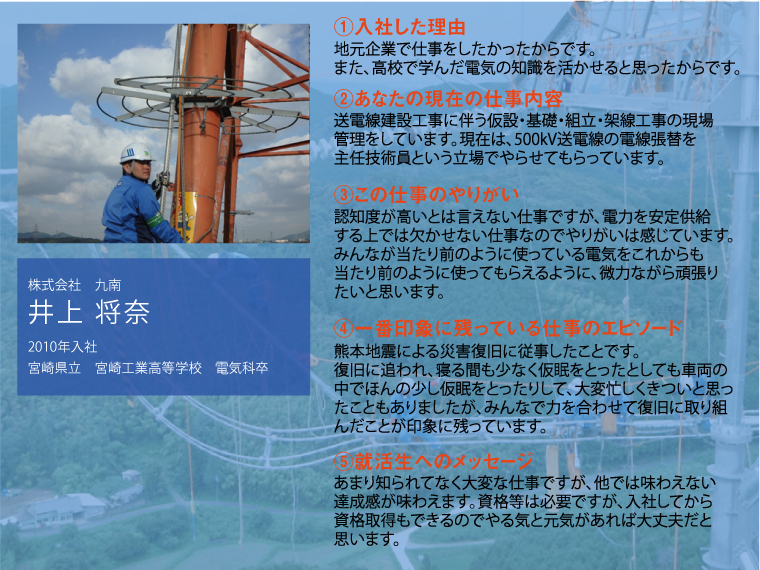 株式会社　九南
井上 将奈
2010年入社
宮崎県立　宮崎工業高等学校　電気科卒

①入社した理由
地元企業で仕事をしたかったからです。
また、高校で学んだ電気の知識を活かせると思ったからです。

②あなたの現在の仕事内容
送電線建設工事に伴う仮設・基礎・組立・架線工事の現場管理をしています。現在は、500kV送電線の電線張替を主任技術員という立場でやらせてもらっています。

③この仕事のやりがい
認知度が高いとは言えない仕事ですが、電力を安定供給する上では欠かせない仕事なのでやりがいは感じています。みんなが当たり前のように使っている電気をこれからも当たり前のように使ってもらえるように、微力ながら頑張りたいと思います。

④一番印象に残っている仕事のエピソード
熊本地震による災害復旧に従事したことです。
復旧に追われ、寝る間も少なく仮眠をとったとしても車両の中でほんの少し仮眠をとったりして、大変忙しくきついと思ったこともありましたが、みんなで力を合わせて復旧に取り組んだことが印象に残っています。

⑤就活生へのメッセージ
あまり知られてなく大変な仕事ですが、他では味わえない達成感が味わえます。資格等は必要ですが、入社してから資格取得もできるのでやる気と元気があれば大丈夫だと思います。